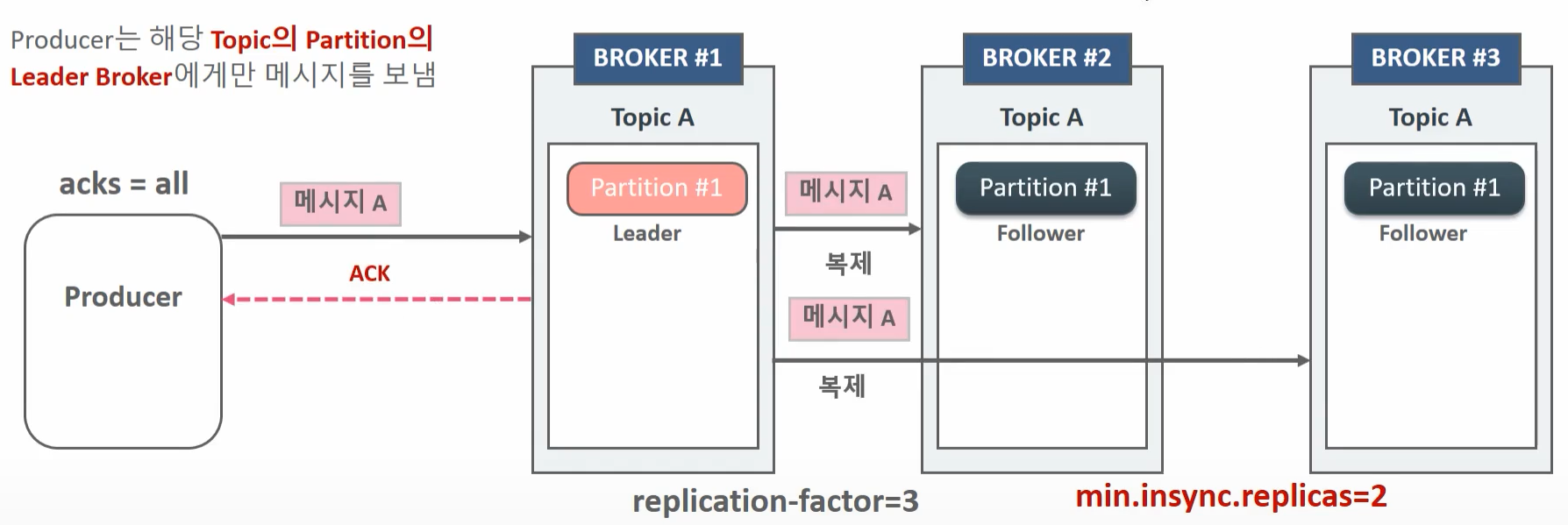 Producer는 해당 Topic의 Partition의 Leader Broker에게만 메시지를 보냄

acks = all

Producer

메시지 A

ACK

BROKER #1

Topic A

Partition #1

Leader

메시지 A

복제

메시지 A

복제

BROKER #2

Topic A

Partition #1

Follower

BROKER #3

Topic A

Partition #1

Follower

replication-factor=3

min.insync.replicas=2